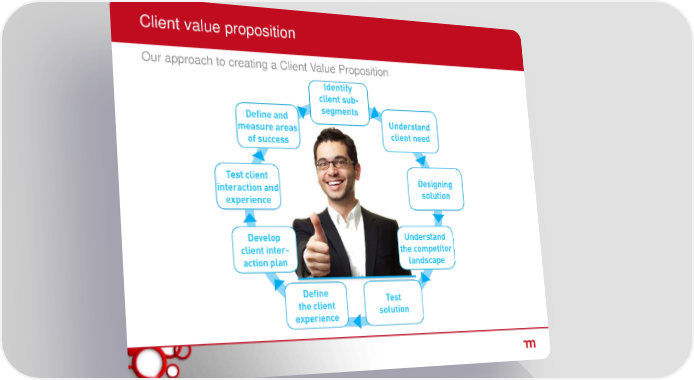 Client value proposition

Our approach to creating a Client Value Proposition

Identify client sub-segments

Understand client need

Designing solution

Understand the competitor landscape

Test solution

Define the client experience

Develop client interaction plan

Test client interaction and experience

Define and measure areas of success

m